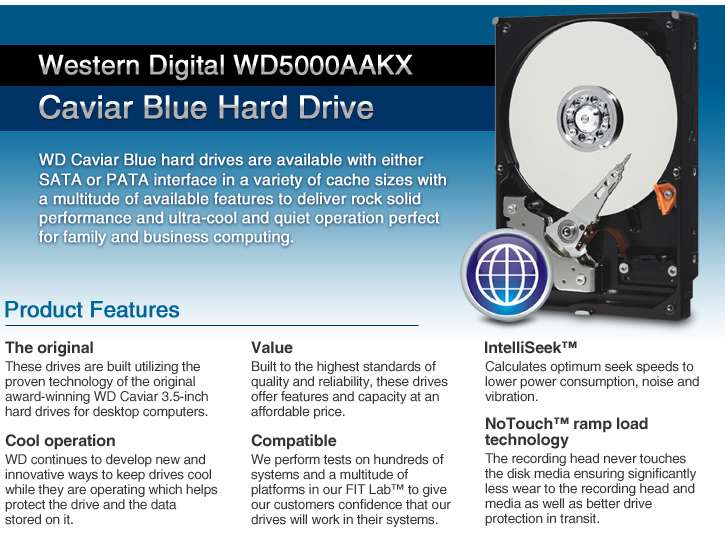 Western Digital WD5000AAKX
Caviar Blue Hard Drive

WD Caviar Blue hard drives are available with either SATA or PATA interface in a variety of cache sizes with a multitude of available features to deliver rock solid performance and ultra-cool and quiet operation perfect for family and business computing.

Product Features

The original
These drives are built utilizing the proven technology of the original award-winning WD Caviar 3.5-inch hard drives for desktop computers.

Cool operation
WD continues to develop new and innovative ways to keep drives cool while they are operating which helps protect the drive and the data stored on it.

Value
Built to the highest standards of quality and reliability, these drives offer features and capacity at an affordable price.

Compatible
We perform tests on hundreds of systems and a multitude of platforms in our FIT Lab™ to give our customers confidence that our drives will work in their systems.

IntelliSeek™
Calculates optimum seek speeds to lower power consumption, noise and vibration.

NoTouch™ ramp load technology
The recording head never touches the disk media ensuring significantly less wear to the recording head and media as well as better drive protection in transit.